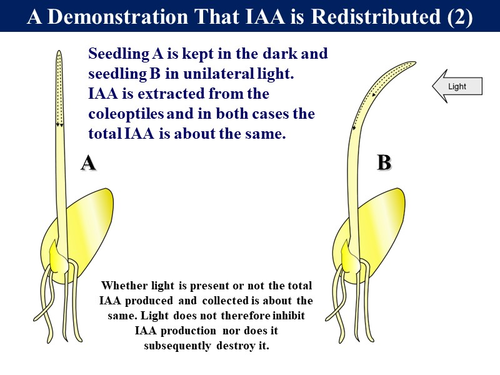 A Demonstration That IAA is Redistributed (2)

Seedling A is kept in the dark and seedling B in unilateral light. IAA is extracted from the coleoptiles and in both cases the total IAA is about the same.

Light

A

B

Whether light is present or not the total IAA produced and collected is about the same. Light does not therefore inhibit IAA production nor does it subsequently destroy it.